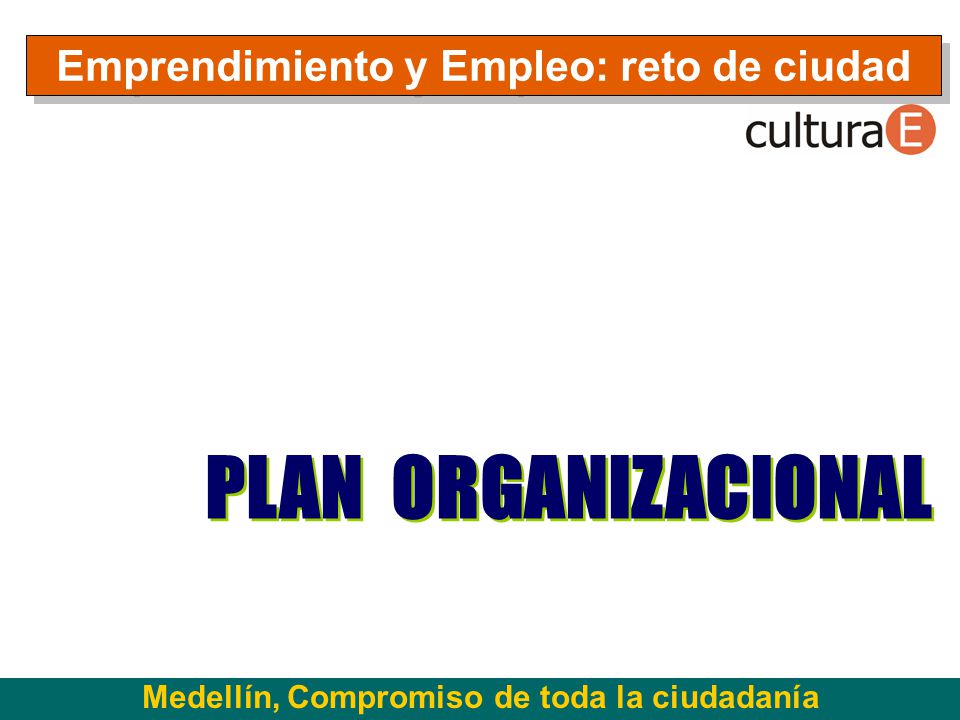 Emprendimiento y Empleo: reto de ciudad

culturaE

PLAN ORGANIZACIONAL

Medellín, Compromiso de toda la ciudadanía